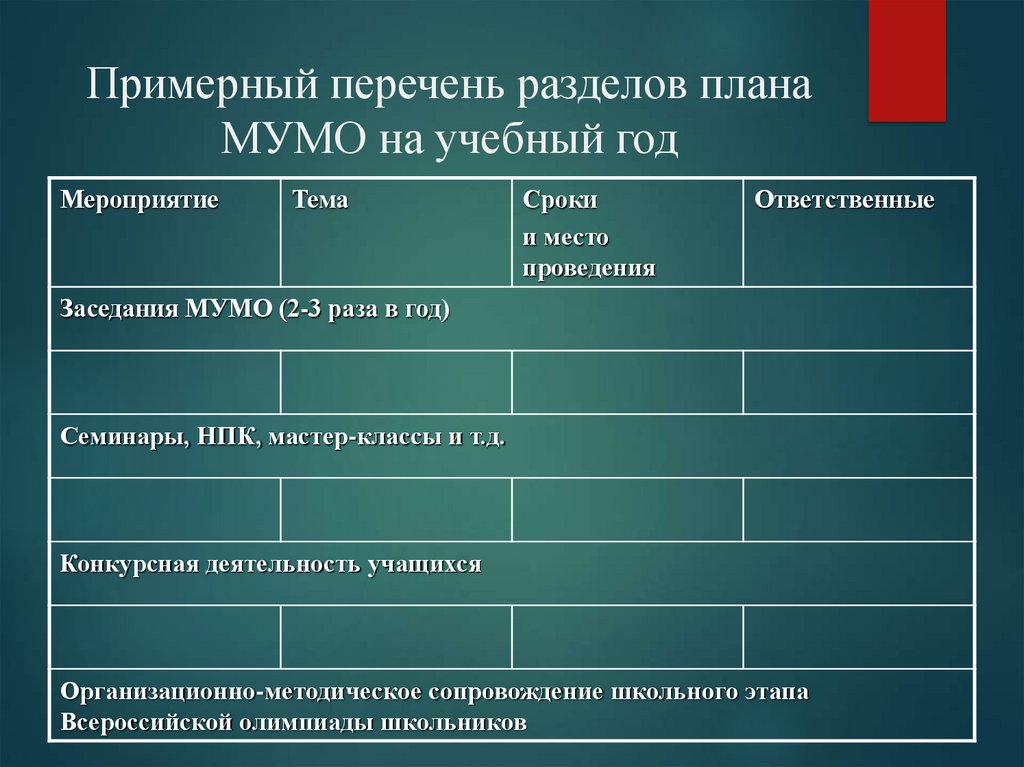 Примерный перечень разделов плана МУМО на учебный год

| Мероприятие | Тема | Сроки и место проведения | Ответственные |
|---|---|---|---|
| Заседания МУМО (2-3 раза в год) | | | |
| | | | |
| Семинары, НПК, мастер-классы и т.д. | | | |
| | | | |
| Конкурсная деятельность учащихся | | | |
| | | | |
| Организационно-методическое сопровождение школьного этапа Всероссийской олимпиады школьников | | | |